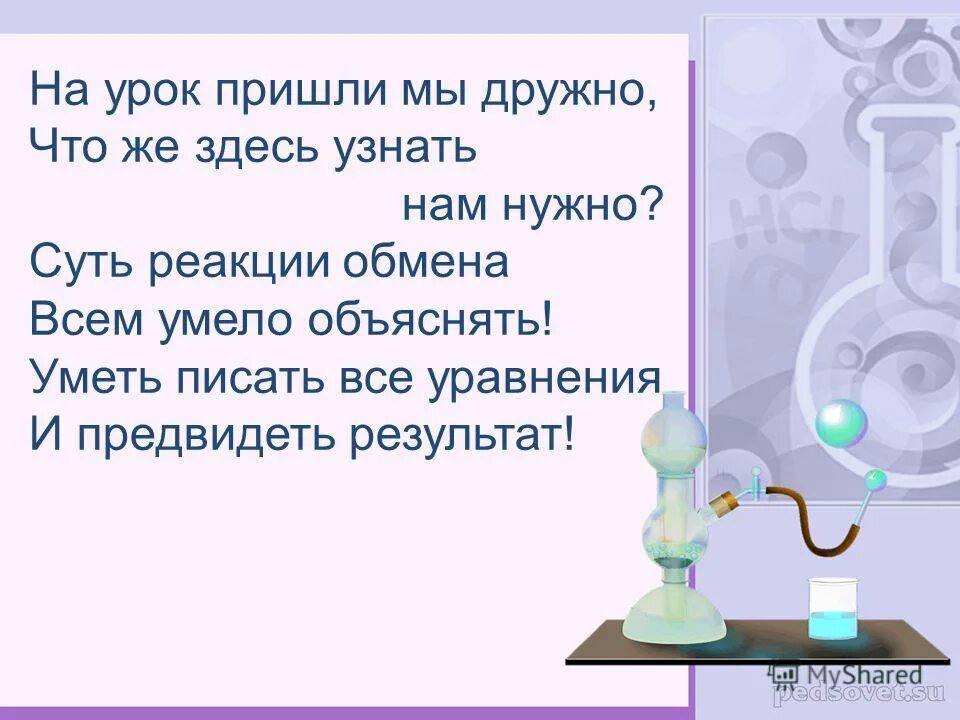 На урок пришли мы дружно,
Что же здесь узнать
нам нужно?
Суть реакции обмена
Всем умело объяснять!
Уметь писать все уравнения
И предвидеть результат!

HCl

MyShared
pedsovet.su